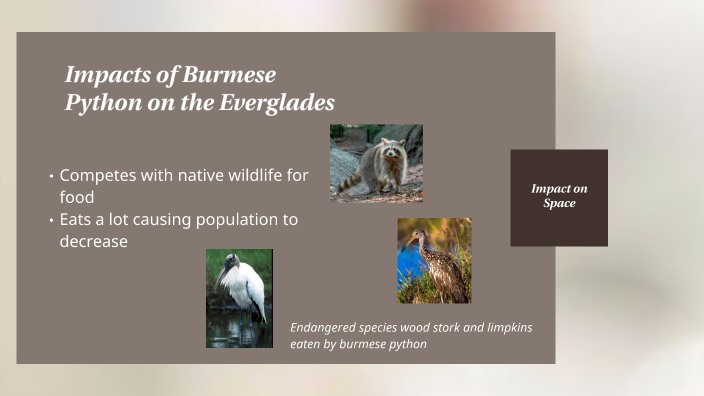 Impacts of Burmese Python on the Everglades

• Competes with native wildlife for food
• Eats a lot causing population to decrease

Impact on Space

Endangered species wood stork and limpkins eaten by burmese python